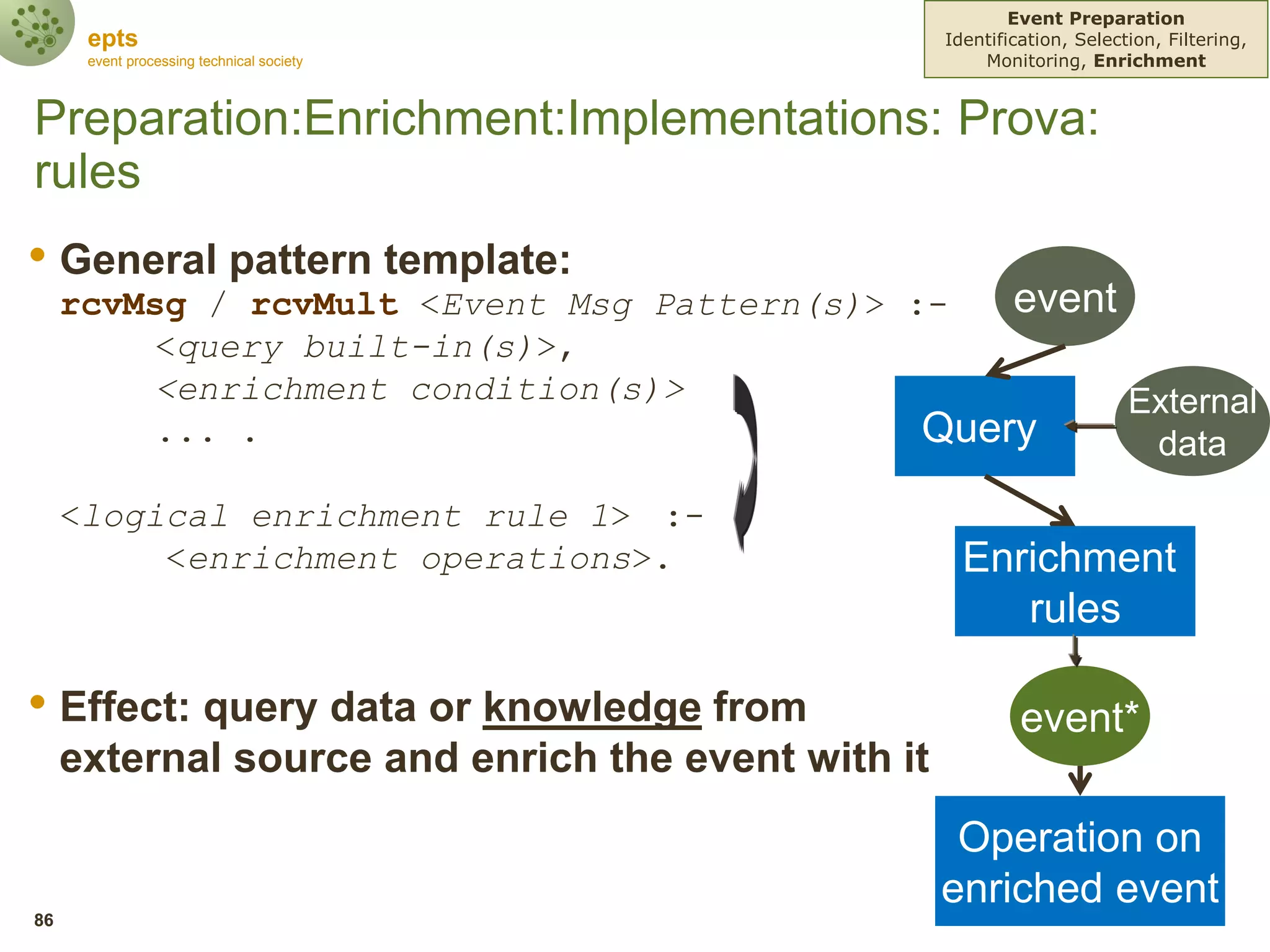 epts
event processing technical society

Event Preparation
Identification, Selection, Filtering, Monitoring, Enrichment

Preparation:Enrichment:Implementations: Prova: rules

• General pattern template:
rcvMsg / rcvMult <Event Msg Pattern(s)> :-
<query built-in(s)>,
<enrichment condition(s)>
... .

<logical enrichment rule 1> :-
<enrichment operations>.

• Effect: query data or knowledge from external source and enrich the event with it

event
Query
External data
Enrichment rules
event*
Operation on enriched event

86